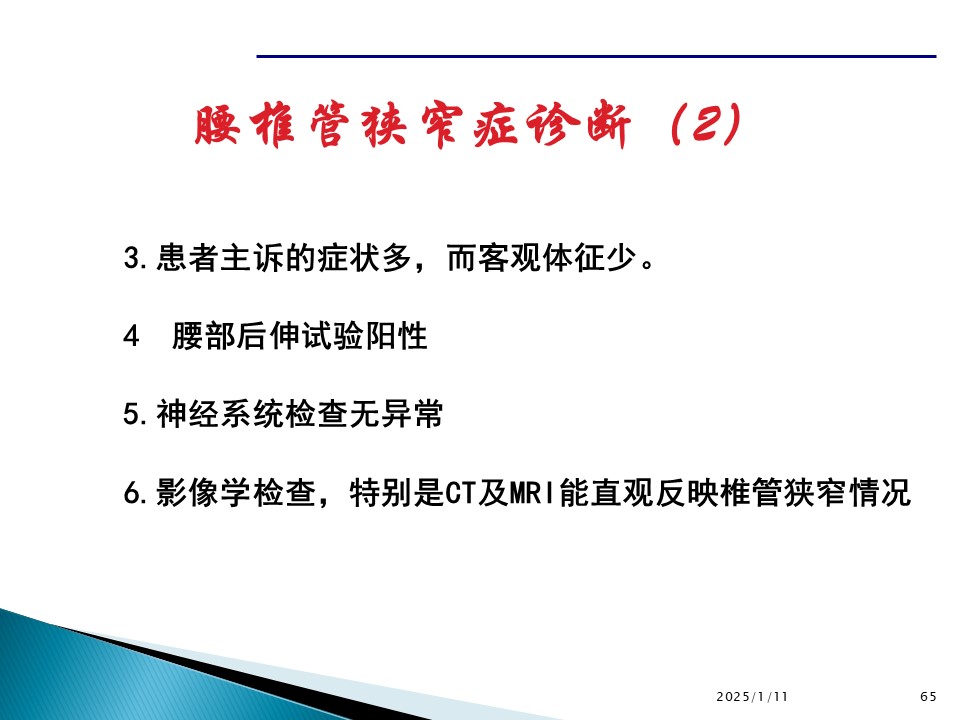 腰椎管狭窄症诊断（2）

3.患者主诉的症状多，而客观体征少。

4  腰部后伸试验阳性

5.神经系统检查无异常

6.影像学检查，特别是CT及MRI能直观反映椎管狭窄情况

2025/1/11

65